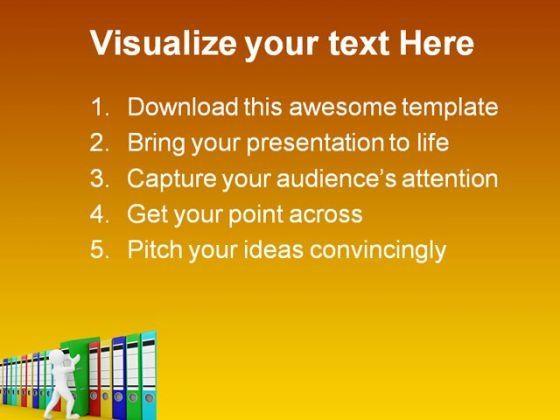 Visualize your text Here

1. Download this awesome template
2. Bring your presentation to life
3. Capture your audience's attention
4. Get your point across
5. Pitch your ideas convincingly